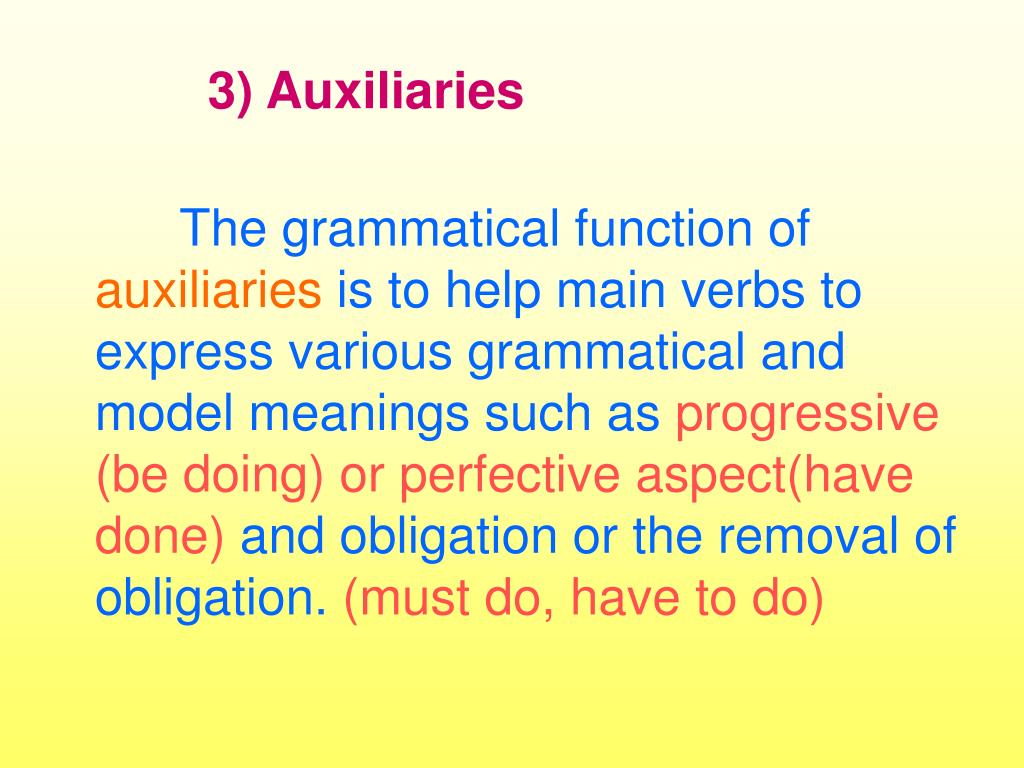 3) Auxiliaries

The grammatical function of auxiliaries is to help main verbs to express various grammatical and model meanings such as progressive (be doing) or perfective aspect(have done) and obligation or the removal of obligation. (must do, have to do)